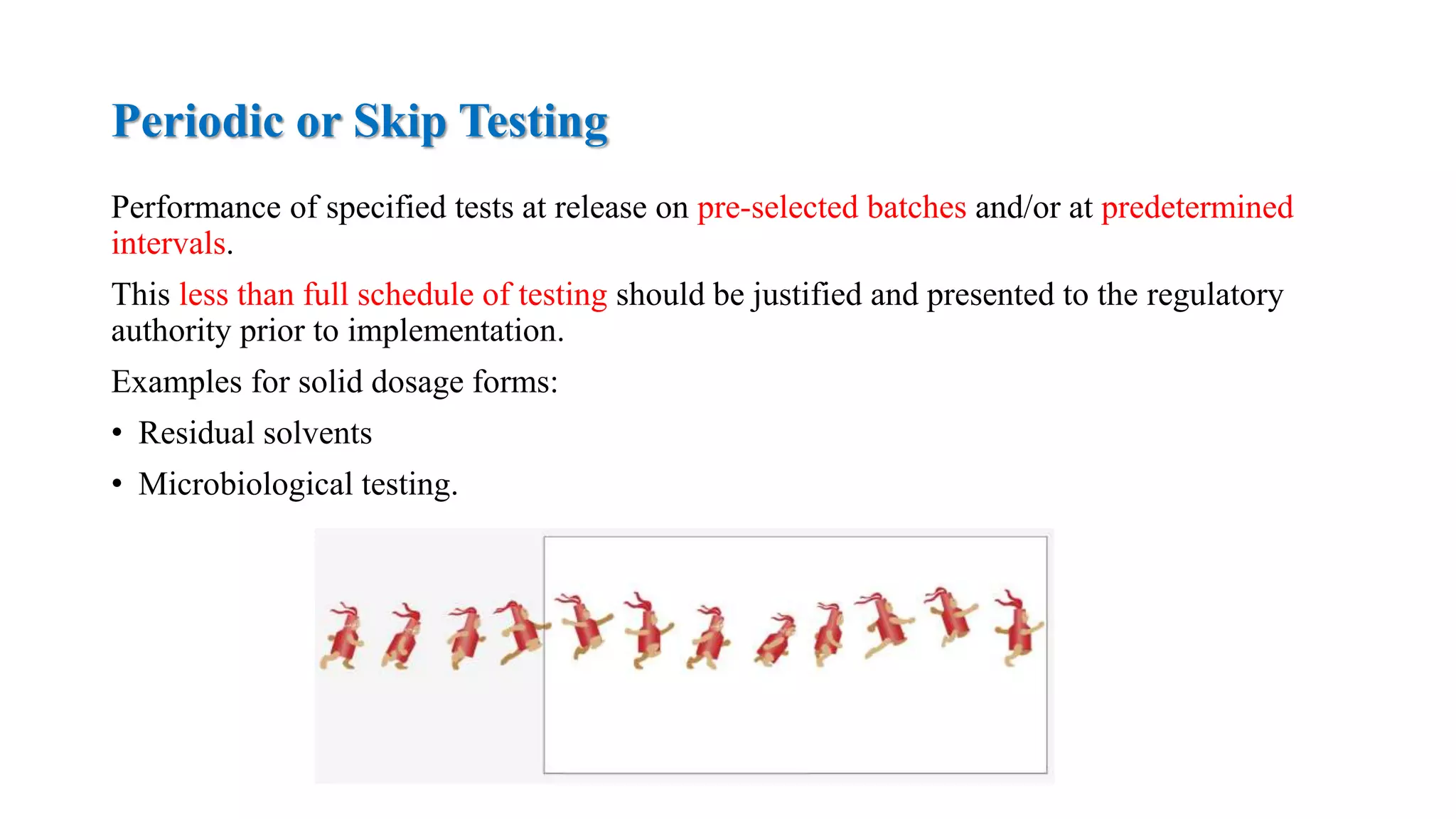 Periodic or Skip Testing

Performance of specified tests at release on pre-selected batches and/or at predetermined intervals.

This less than full schedule of testing should be justified and presented to the regulatory authority prior to implementation.

Examples for solid dosage forms:

• Residual solvents

• Microbiological testing.